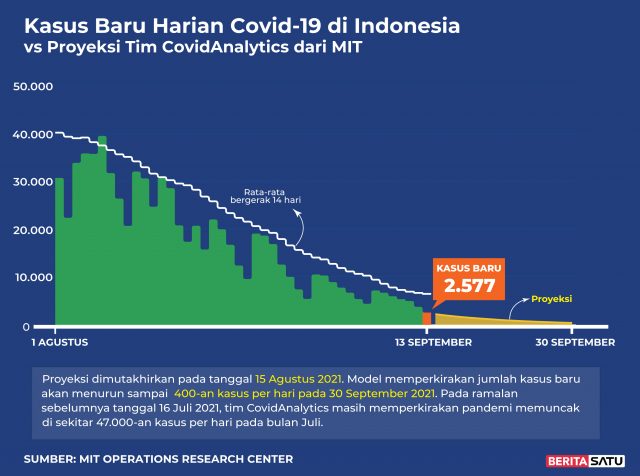 Kasus Baru Harian Covid-19 di Indonesia
vs Proyeksi Tim CovidAnalytics dari MIT

50.000
40.000
30.000
20.000
10.000
0

Rata-rata bergerak 14 hari

KASUS BARU
2.577

Proyeksi

1 AGUSTUS
13 SEPTEMBER
30 SEPTEMBER

Proyeksi dimutakhirkan pada tanggal 15 Agustus 2021. Model memperkirakan jumlah kasus baru akan menurun sampai 400-an kasus per hari pada 30 September 2021. Pada ramalan sebelumnya tanggal 16 Juli 2021, tim CovidAnalytics masih memperkirakan pandemi memuncak di sekitar 47.000-an kasus per hari pada bulan Juli.

SUMBER: MIT OPERATIONS RESEARCH CENTER

BERITASATU